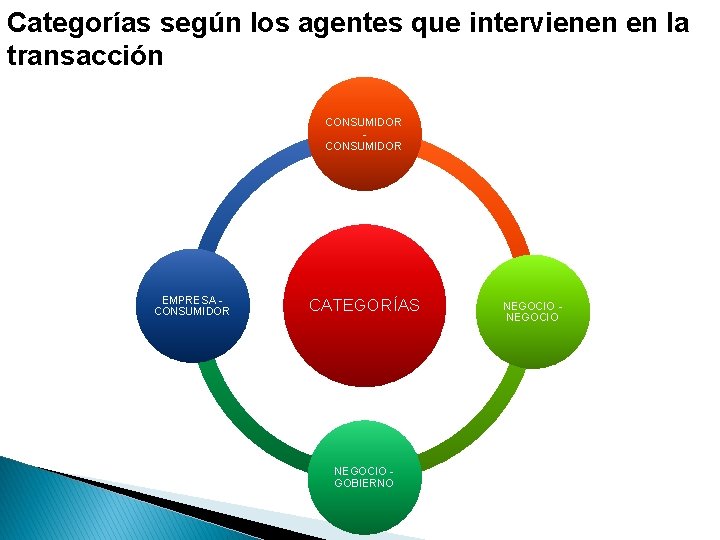 Categorías según los agentes que intervienen en la transacción

CONSUMIDOR - CONSUMIDOR

EMPRESA - CONSUMIDOR

CATEGORÍAS

NEGOCIO - NEGOCIO

NEGOCIO - GOBIERNO